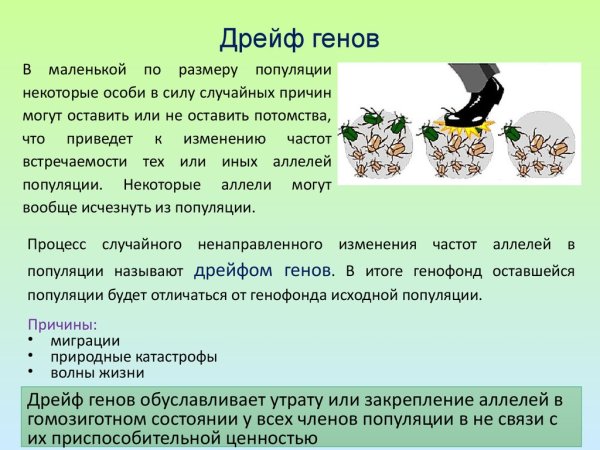 Дрейф генов

В маленькой по размеру популяции некоторые особи в силу случайных причин могут оставить или не оставить потомства, что приведет к изменению частот встречаемости тех или иных аллелей популяции. Некоторые аллели могут вообще исчезнуть из популяции.

Процесс случайного ненаправленного изменения частот аллелей в популяции называют дрейфом генов. В итоге генофонд оставшейся популяции будет отличаться от генофонда исходной популяции.

Причины:
• миграции
• природные катастрофы
• волны жизни

Дрейф генов обуславливает утрату или закрепление аллелей в гомозиготном состоянии у всех членов популяции в не связи с их приспособительной ценностью